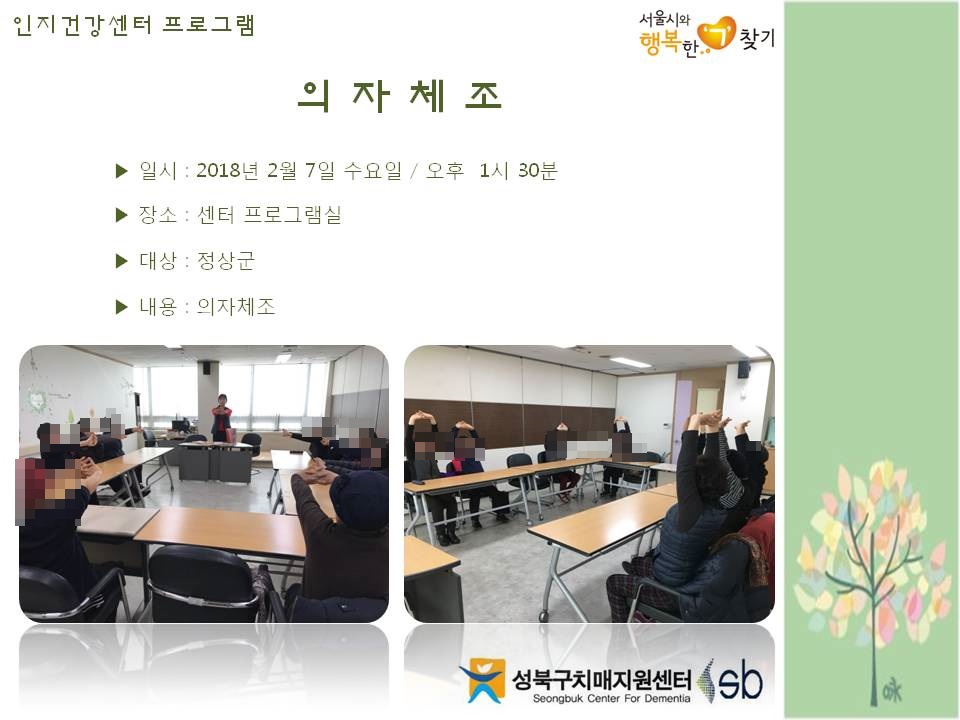 인지건강센터 프로그램

서울시와 행복한 찾기

의 자 체 조

▶ 일시 : 2018년 2월 7일 수요일 / 오후 1시 30분

▶ 장소 : 센터 프로그램실

▶ 대상 : 정상군

▶ 내용 : 의자체조

성북구치매지원센터
Seongbuk Center For Dementia
sb